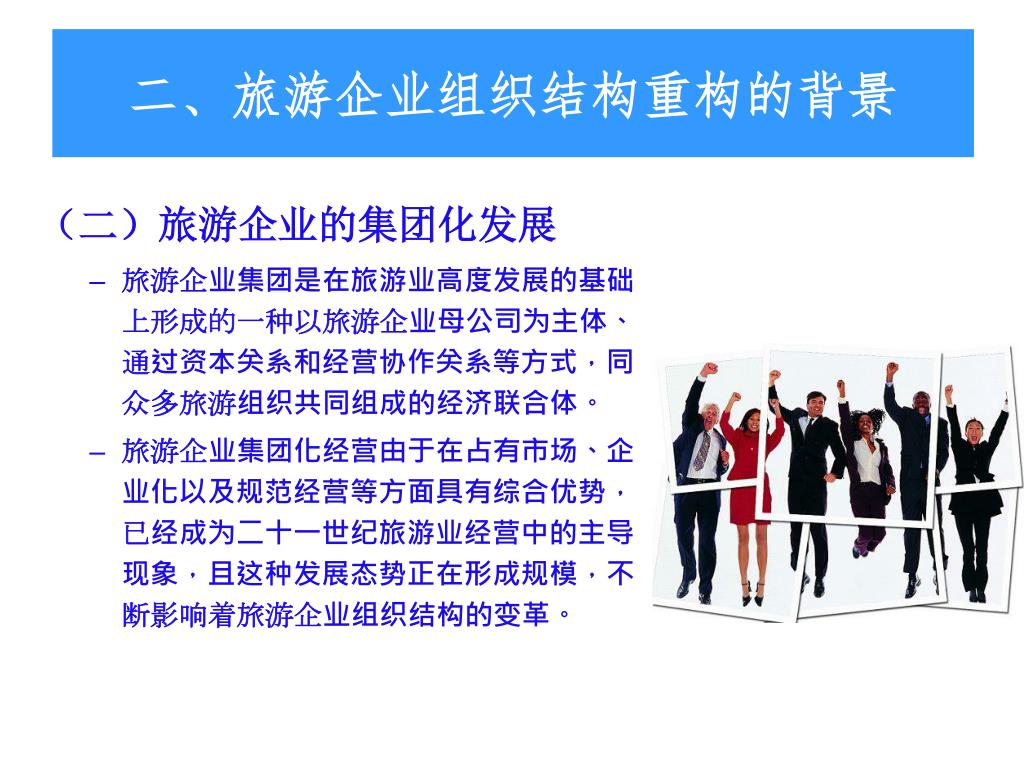 二、旅游企业组织结构重构的背景

（二）旅游企业的集团化发展

– 旅游企业集团是在旅游业高度发展的基础上形成的一种以旅游企业母公司为主体、通过资本关系和经营协作关系等方式，同众多旅游组织共同组成的经济联合体。

– 旅游企业集团化经营由于在占有市场、企业化以及规范经营等方面具有综合优势，已经成为二十一世纪旅游业经营中的主导现象，且这种发展态势正在形成规模，不断影响着旅游企业组织结构的变革。